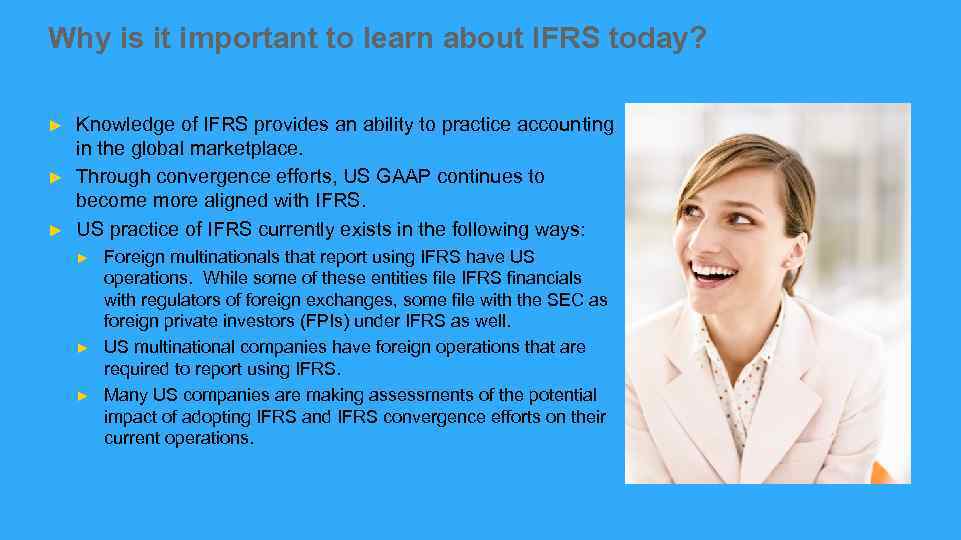 Why is it important to learn about IFRS today?

► Knowledge of IFRS provides an ability to practice accounting in the global marketplace.
► Through convergence efforts, US GAAP continues to become more aligned with IFRS.
► US practice of IFRS currently exists in the following ways:
► Foreign multinationals that report using IFRS have US operations. While some of these entities file IFRS financials with regulators of foreign exchanges, some file with the SEC as foreign private investors (FPIs) under IFRS as well.
► US multinational companies have foreign operations that are required to report using IFRS.
► Many US companies are making assessments of the potential impact of adopting IFRS and IFRS convergence efforts on their current operations.